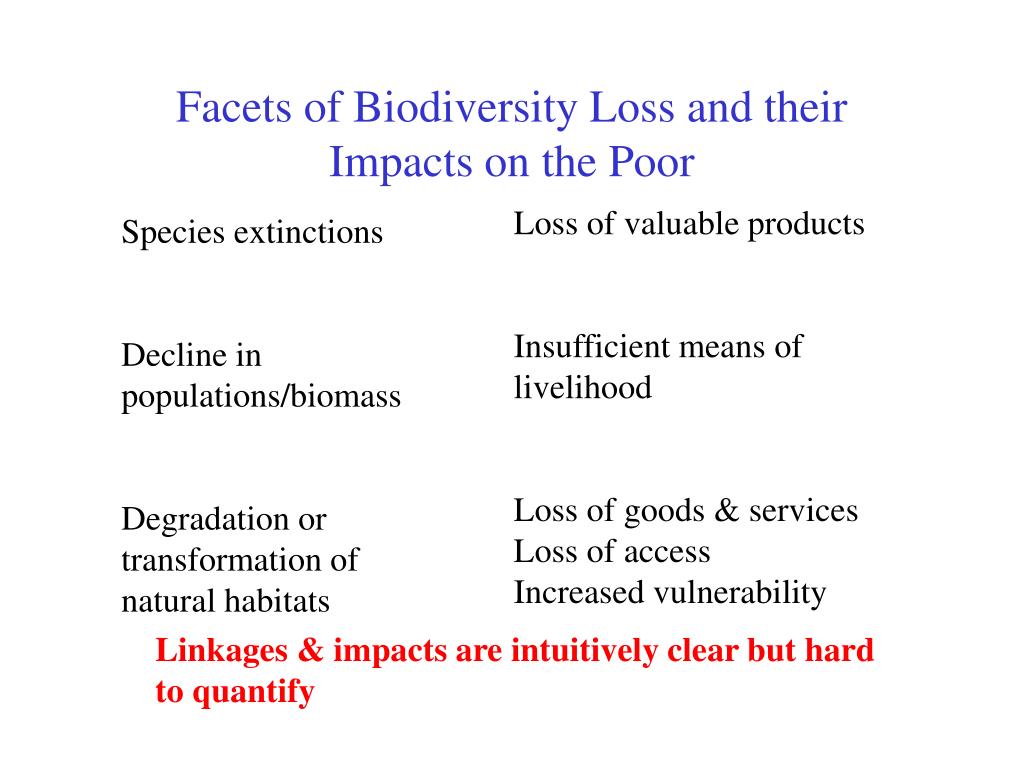 Facets of Biodiversity Loss and their Impacts on the Poor

Species extinctions

Decline in populations/biomass

Degradation or transformation of natural habitats

Loss of valuable products

Insufficient means of livelihood

Loss of goods & services
Loss of access
Increased vulnerability

Linkages & impacts are intuitively clear but hard to quantify